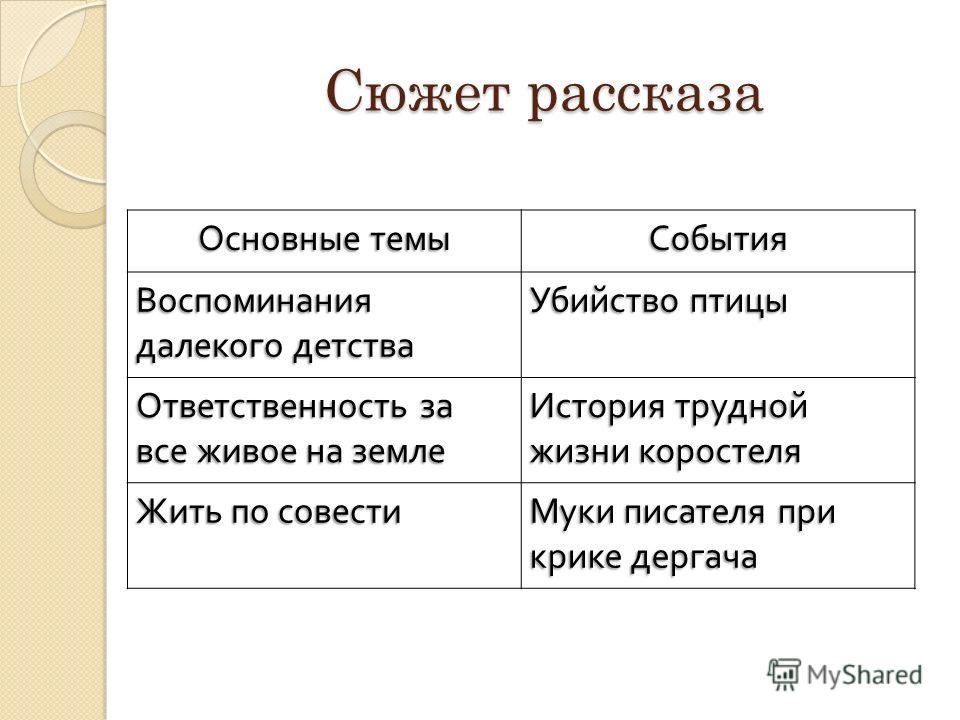 Сюжет рассказа

| Основные темы | События |
|---|---|
| Воспоминания далекого детства | Убийство птицы |
| Ответственность за все живое на земле | История трудной жизни коростеля |
| Жить по совести | Муки писателя при крике дергача |

MyShared